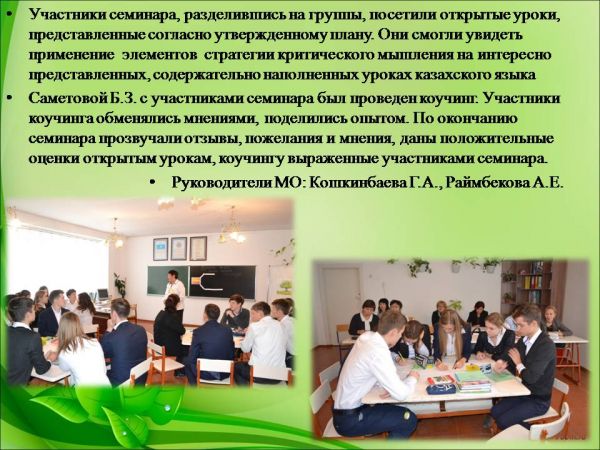 • Участники семинара, разделившись на группы, посетили открытые уроки, представленные согласно утвержденному плану. Они смогли увидеть применение элементов стратегии критического мышления на интересно представленных, содержательно наполненных уроках казахского языка

• Саметовой Б.З. с участниками семинара был проведен коучинг: Участники коучинга обменялись мнениями, поделились опытом. По окончанию семинара прозвучали отзывы, пожелания и мнения, даны положительные оценки открытым урокам, коучингу выраженные участниками семинара.

• Руководители МО: Кошкинбаева Г.А., Раймбекова А.Е.